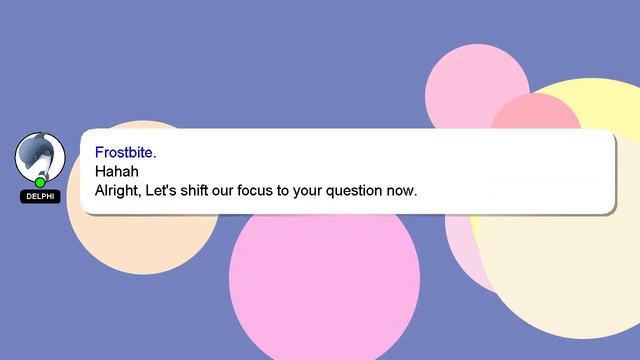 DELPHI

Frostbite.
Hahah
Alright, Let's shift our focus to your question now.